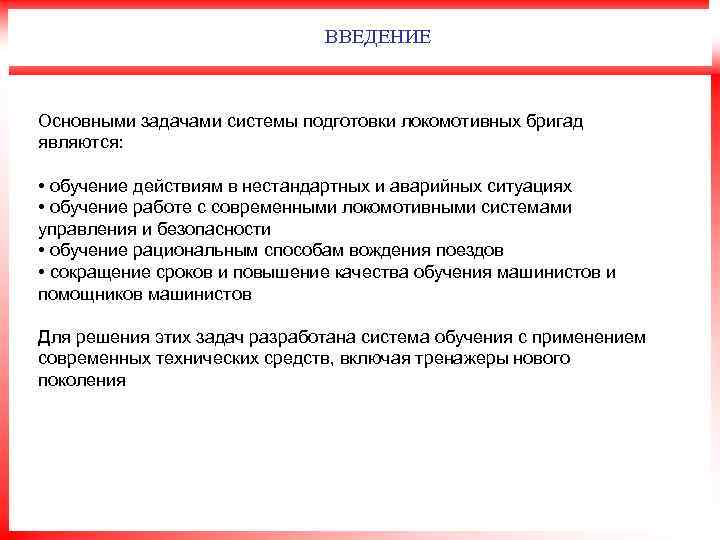 ВВЕДЕНИЕ

Основными задачами системы подготовки локомотивных бригад являются:

• обучение действиям в нестандартных и аварийных ситуациях
• обучение работе с современными локомотивными системами управления и безопасности
• обучение рациональным способам вождения поездов
• сокращение сроков и повышение качества обучения машинистов и помощников машинистов

Для решения этих задач разработана система обучения с применением современных технических средств, включая тренажеры нового поколения